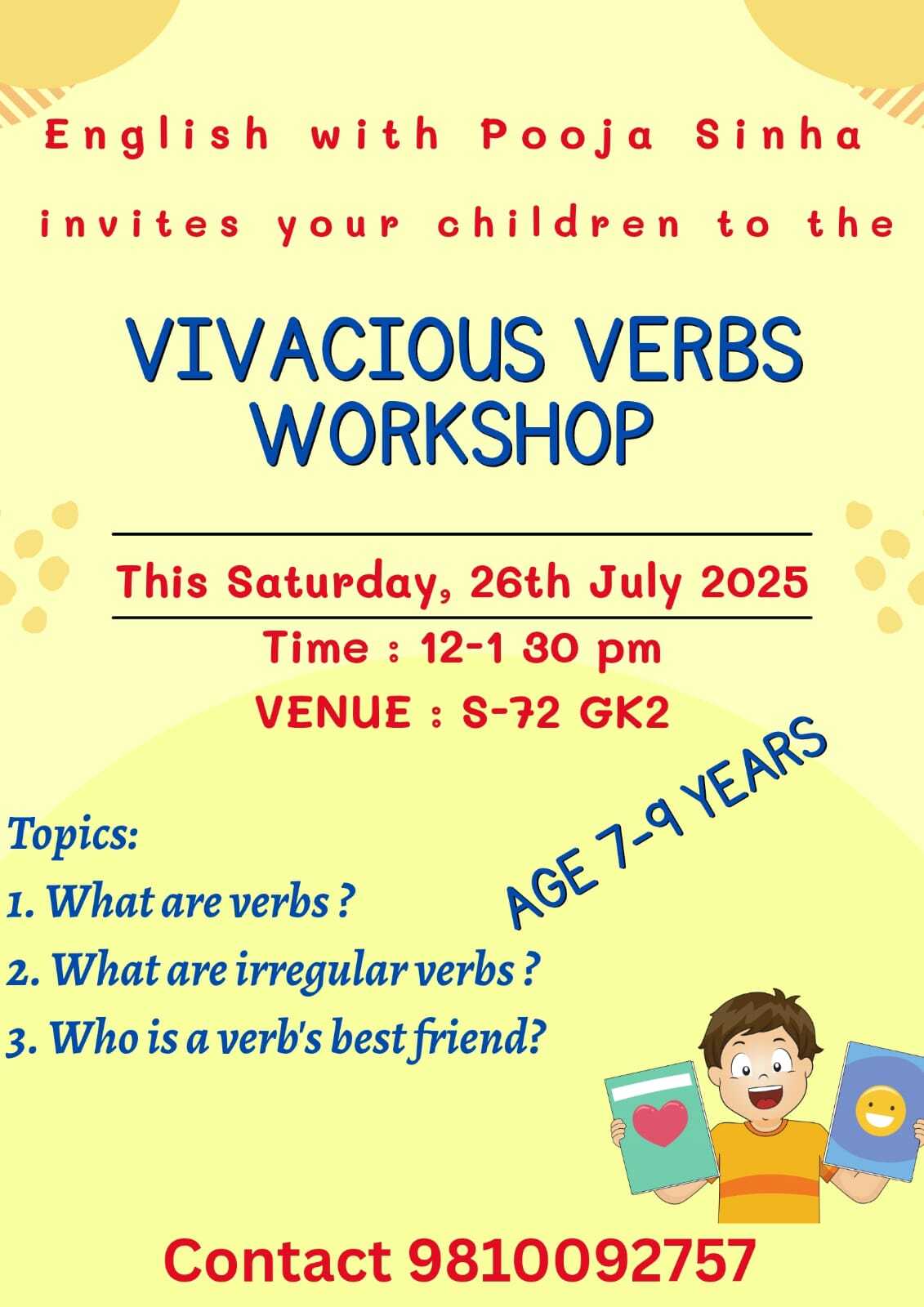 English with Pooja Sinha

invites your children to the

VIVACIOUS VERBS WORKSHOP

This Saturday, 26th July 2025

Time : 12-1 30 pm

VENUE : S-72 GK2

AGE 7-9 YEARS

Topics:

1. What are verbs ?

2. What are irregular verbs ?

3. Who is a verb's best friend?

Contact 9810092757